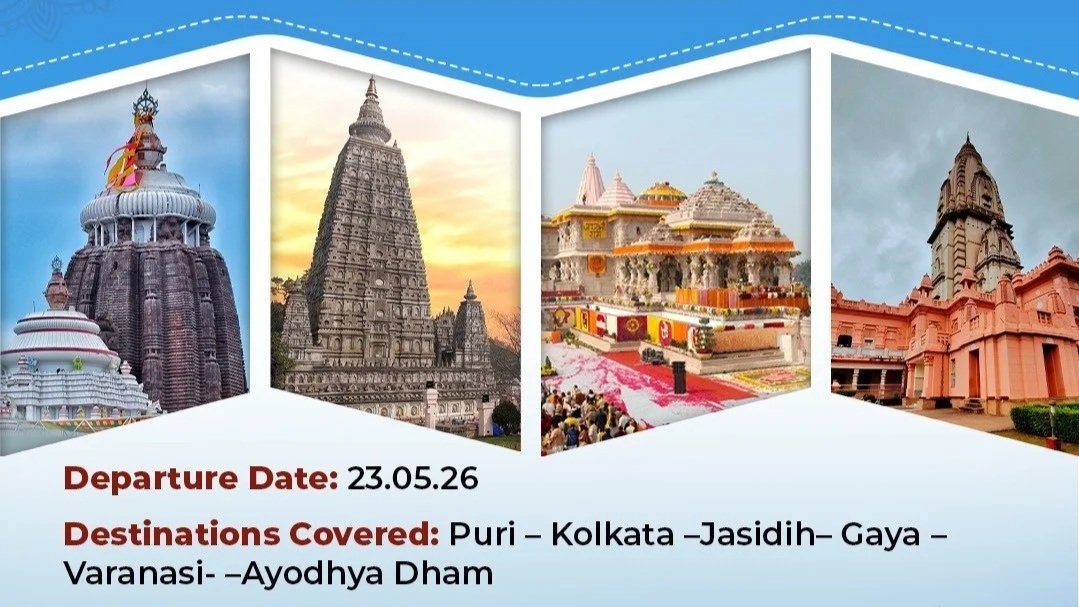 Departure Date: 23.05.26

Destinations Covered: Puri – Kolkata –Jasidih– Gaya – Varanasi- –Ayodhya Dham